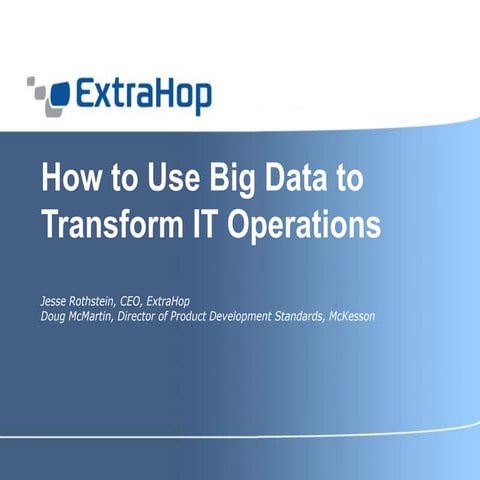 ExtraHop

How to Use Big Data to Transform IT Operations

Jesse Rothstein, CEO, ExtraHop
Doug McMartin, Director of Product Development Standards, McKesson